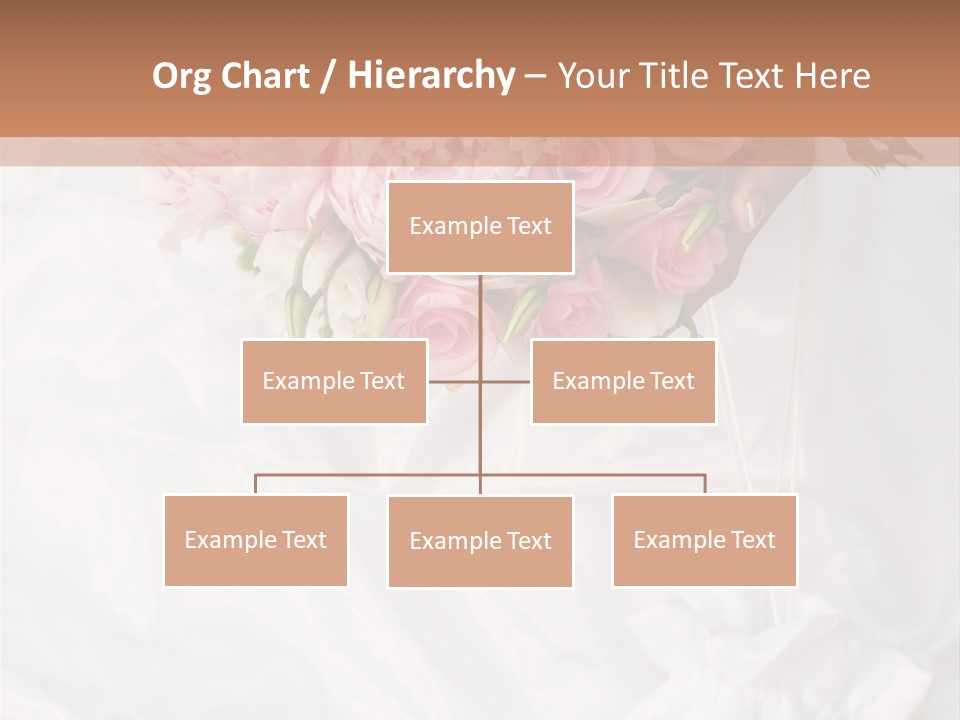 Org Chart / Hierarchy – Your Title Text Here

Example Text

Example Text

Example Text

Example Text

Example Text

Example Text